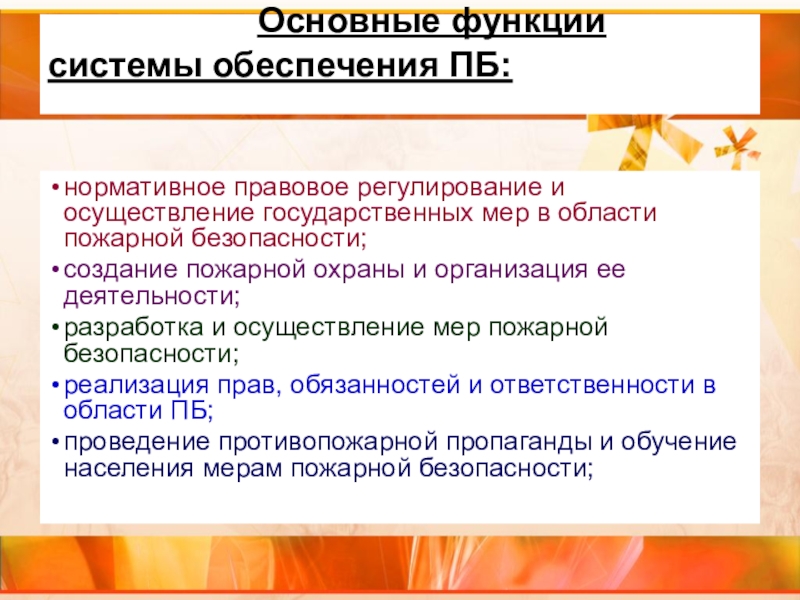 Основные функции системы обеспечения ПБ:

• нормативное правовое регулирование и осуществление государственных мер в области пожарной безопасности;
• создание пожарной охраны и организация ее деятельности;
• разработка и осуществление мер пожарной безопасности;
• реализация прав, обязанностей и ответственности в области ПБ;
• проведение противопожарной пропаганды и обучение населения мерам пожарной безопасности;